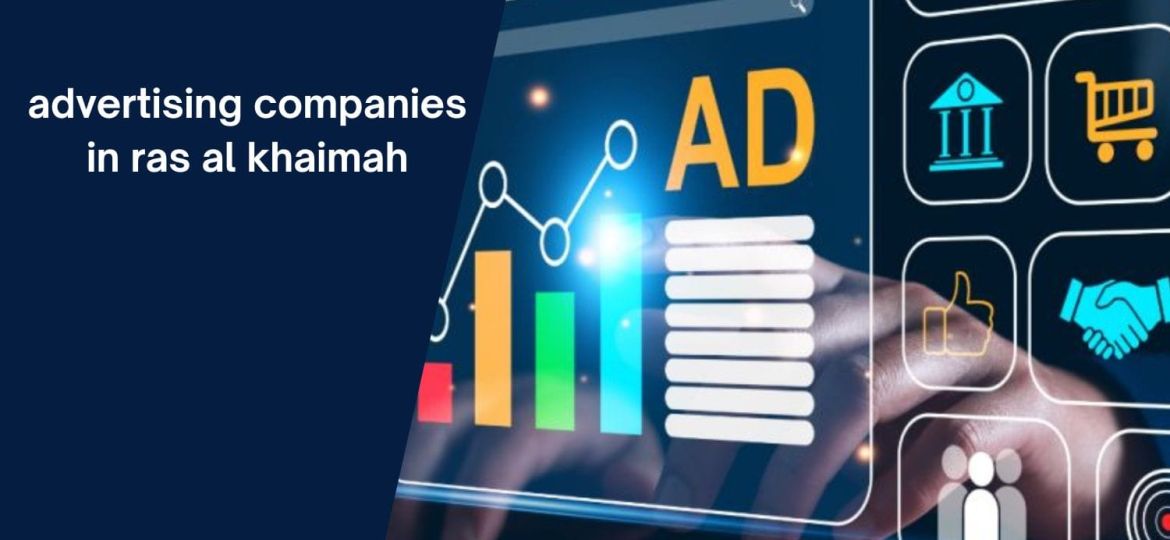 advertising companies in ras al khaimah

AD